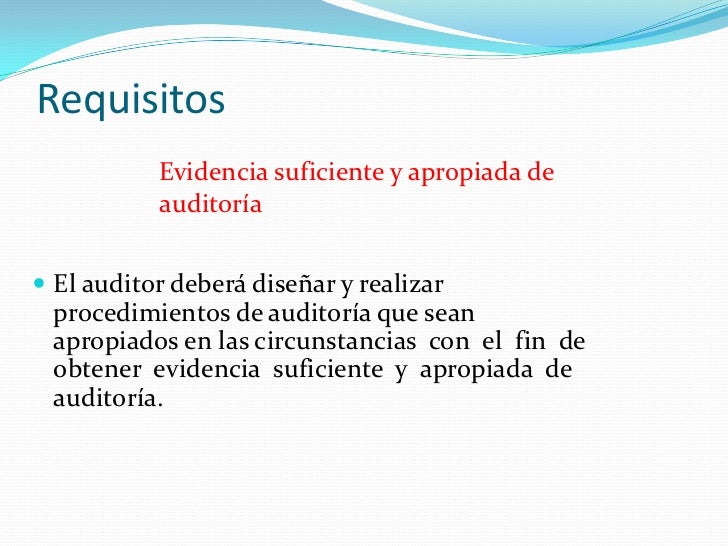 Requisitos

Evidencia suficiente y apropiada de auditoría

El auditor deberá diseñar y realizar procedimientos de auditoría que sean apropiados en las circunstancias con el fin de obtener evidencia suficiente y apropiada de auditoría.